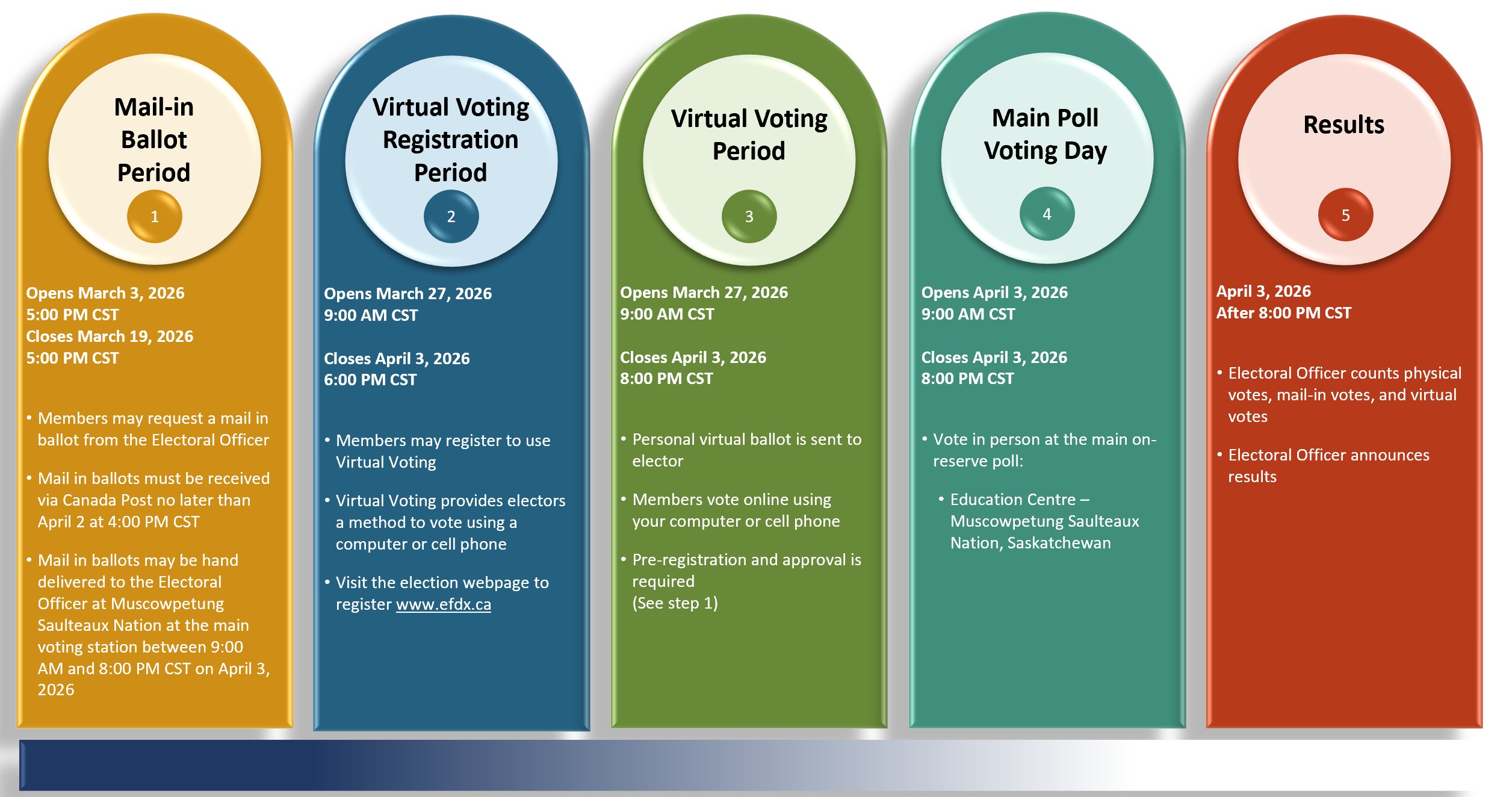 Mail-in Ballot Period

1

Opens March 3, 2026
5:00 PM CST
Closes March 19, 2026
5:00 PM CST

• Members may request a mail in ballot from the Electoral Officer

• Mail in ballots must be received via Canada Post no later than April 2 at 4:00 PM CST

• Mail in ballots may be hand delivered to the Electoral Officer at Muscowpetung Saulteaux Nation at the main voting station between 9:00 AM and 8:00 PM CST on April 3, 2026

Virtual Voting Registration Period

2

Opens March 27, 2026
9:00 AM CST

Closes April 3, 2026
6:00 PM CST

• Members may register to use Virtual Voting

• Virtual Voting provides electors a method to vote using a computer or cell phone

• Visit the election webpage to register www.efdx.ca

Virtual Voting Period

3

Opens March 27, 2026
9:00 AM CST

Closes April 3, 2026
8:00 PM CST

• Personal virtual ballot is sent to elector

• Members vote online using your computer or cell phone

• Pre-registration and approval is required
(See step 1)

Main Poll Voting Day

4

Opens April 3, 2026
9:00 AM CST

Closes April 3, 2026
8:00 PM CST

• Vote in person at the main on-reserve poll:

• Education Centre – Muscowpetung Saulteaux Nation, Saskatchewan

Results

5

April 3, 2026
After 8:00 PM CST

• Electoral Officer counts physical votes, mail-in votes, and virtual votes

• Electoral Officer announces results